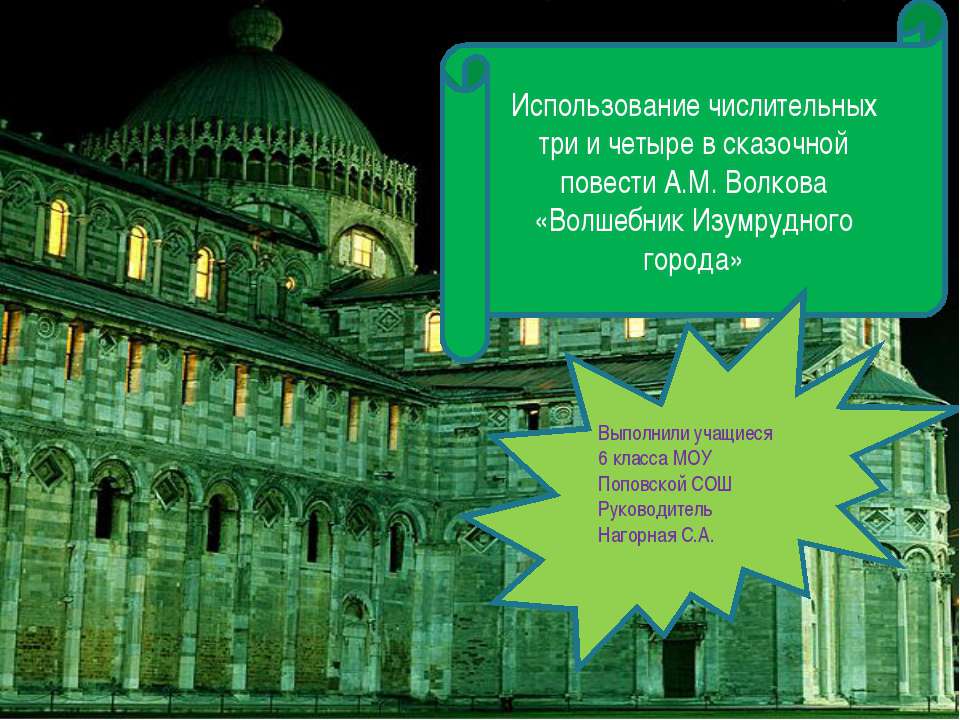 Использование числительных три и четыре в сказочной повести А.М. Волкова «Волшебник Изумрудного города»

Выполнили учащиеся
6 класса МОУ
Поповской СОШ
Руководитель
Нагорная С.А.